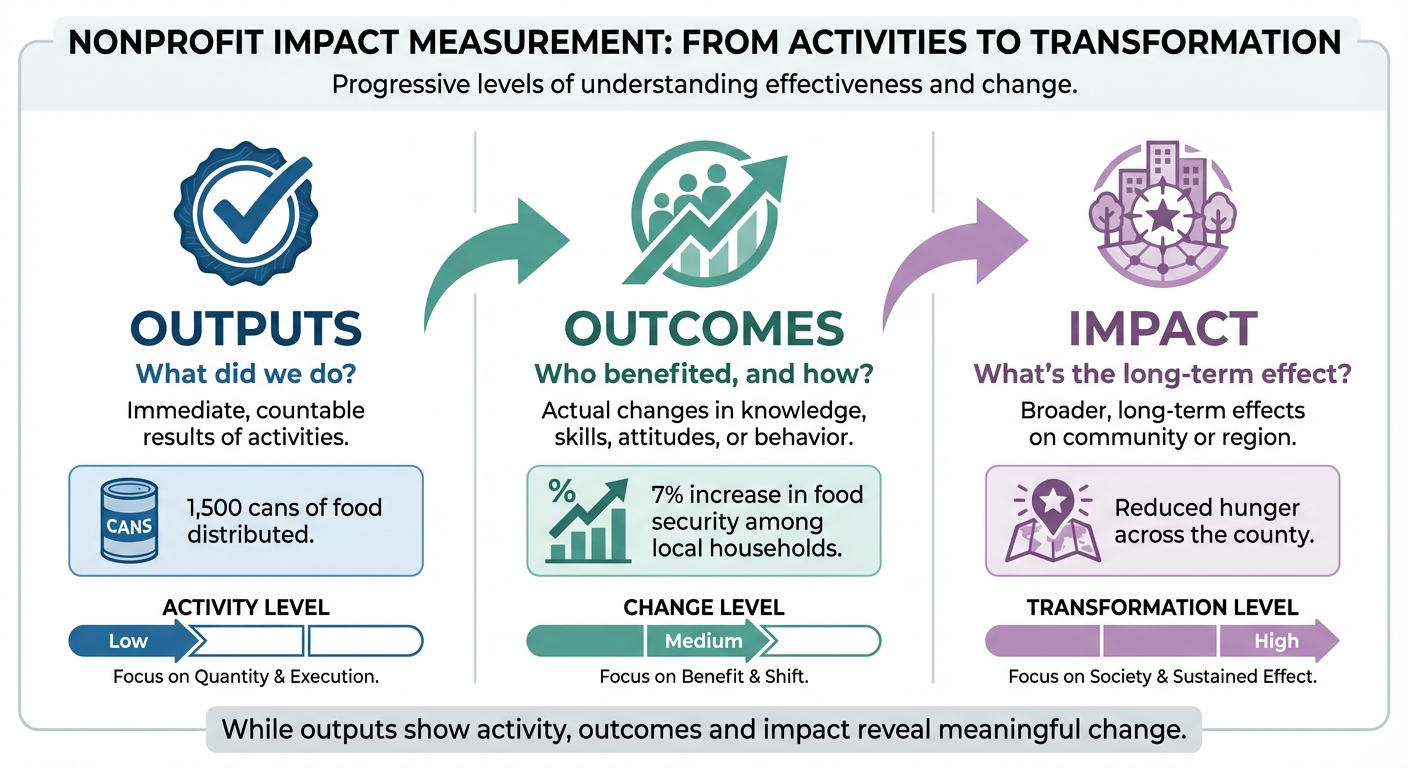 NONPROFIT IMPACT MEASUREMENT: FROM ACTIVITIES TO TRANSFORMATION

Progressive levels of understanding effectiveness and change.

OUTPUTS

What did we do?

Immediate, countable results of activities.

CANS

1,500 cans of food distributed.

ACTIVITY LEVEL

Low

Focus on Quantity & Execution.

OUTCOMES

Who benefited, and how?

Actual changes in knowledge, skills, attitudes, or behavior.

%

7% increase in food security among local households.

CHANGE LEVEL

Medium

Focus on Benefit & Shift.

IMPACT

What's the long-term effect?

Broader, long-term effects on community or region.

Reduced hunger across the county.

TRANSFORMATION LEVEL

High

Focus on Society & Sustained Effect.

While outputs show activity, outcomes and impact reveal meaningful change.